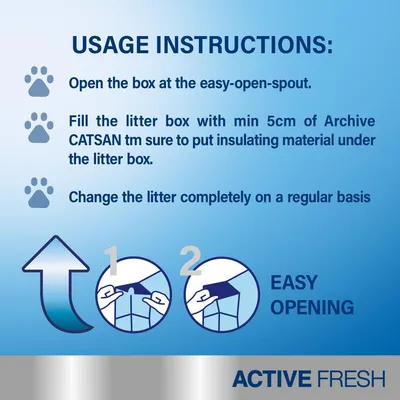 USAGE INSTRUCTIONS:

Open the box at the easy-open-spout.

Fill the litter box with min 5cm of Archive CATSAN tm sure to put insulating material under the litter box.

Change the litter completely on a regular basis

1

2

EASY OPENING

ACTIVE FRESH